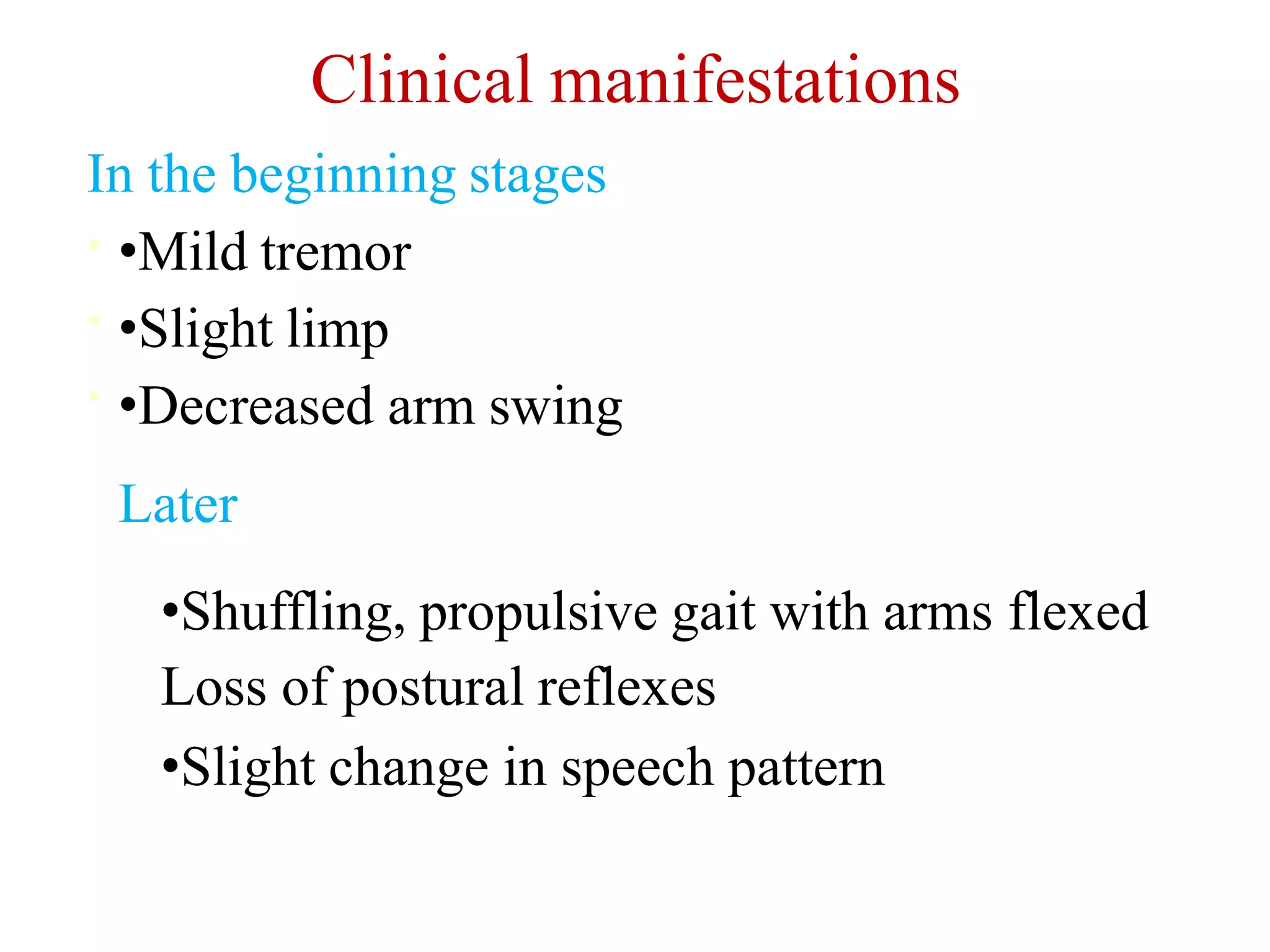 Clinical manifestations

In the beginning stages

•Mild tremor

•Slight limp

•Decreased arm swing

Later

•Shuffling, propulsive gait with arms flexed

Loss of postural reflexes

•Slight change in speech pattern